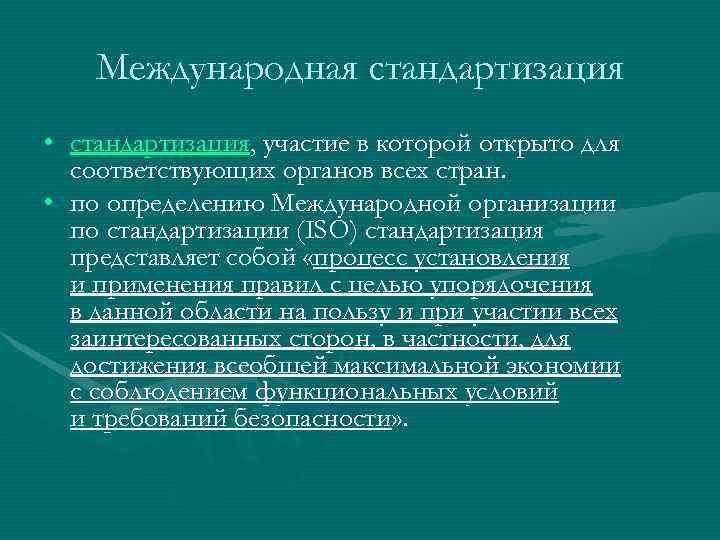 Международная стандартизация

• стандартизация, участие в которой открыто для соответствующих органов всех стран.

• по определению Международной организации по стандартизации (ISO) стандартизация представляет собой «процесс установления и применения правил с целью упорядочения в данной области на пользу и при участии всех заинтересованных сторон, в частности, для достижения всеобщей максимальной экономии с соблюдением функциональных условий и требований безопасности».